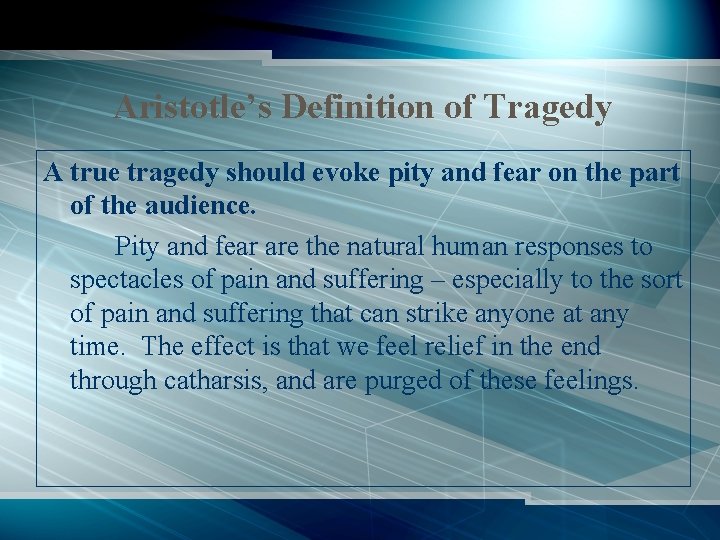 Aristotle's Definition of Tragedy

A true tragedy should evoke pity and fear on the part of the audience.

Pity and fear are the natural human responses to spectacles of pain and suffering – especially to the sort of pain and suffering that can strike anyone at any time. The effect is that we feel relief in the end through catharsis, and are purged of these feelings.